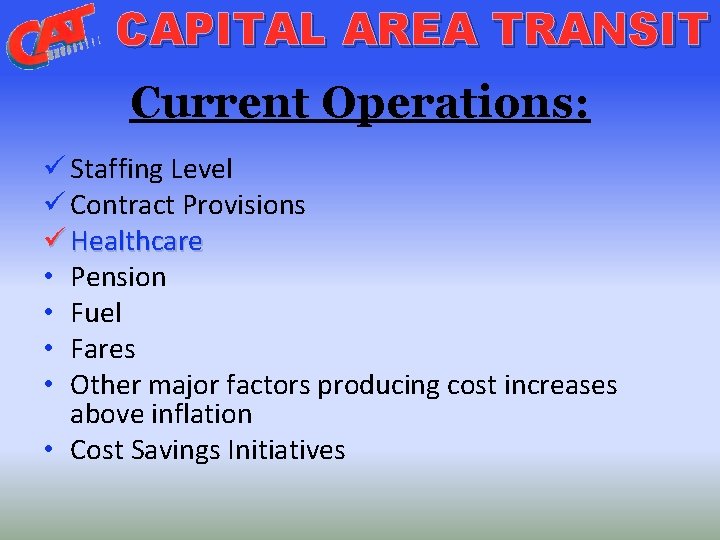 CAT CAPITAL AREA TRANSIT

Current Operations:

✓ Staffing Level
✓ Contract Provisions
✓ Healthcare
• Pension
• Fuel
• Fares
• Other major factors producing cost increases above inflation
• Cost Savings Initiatives